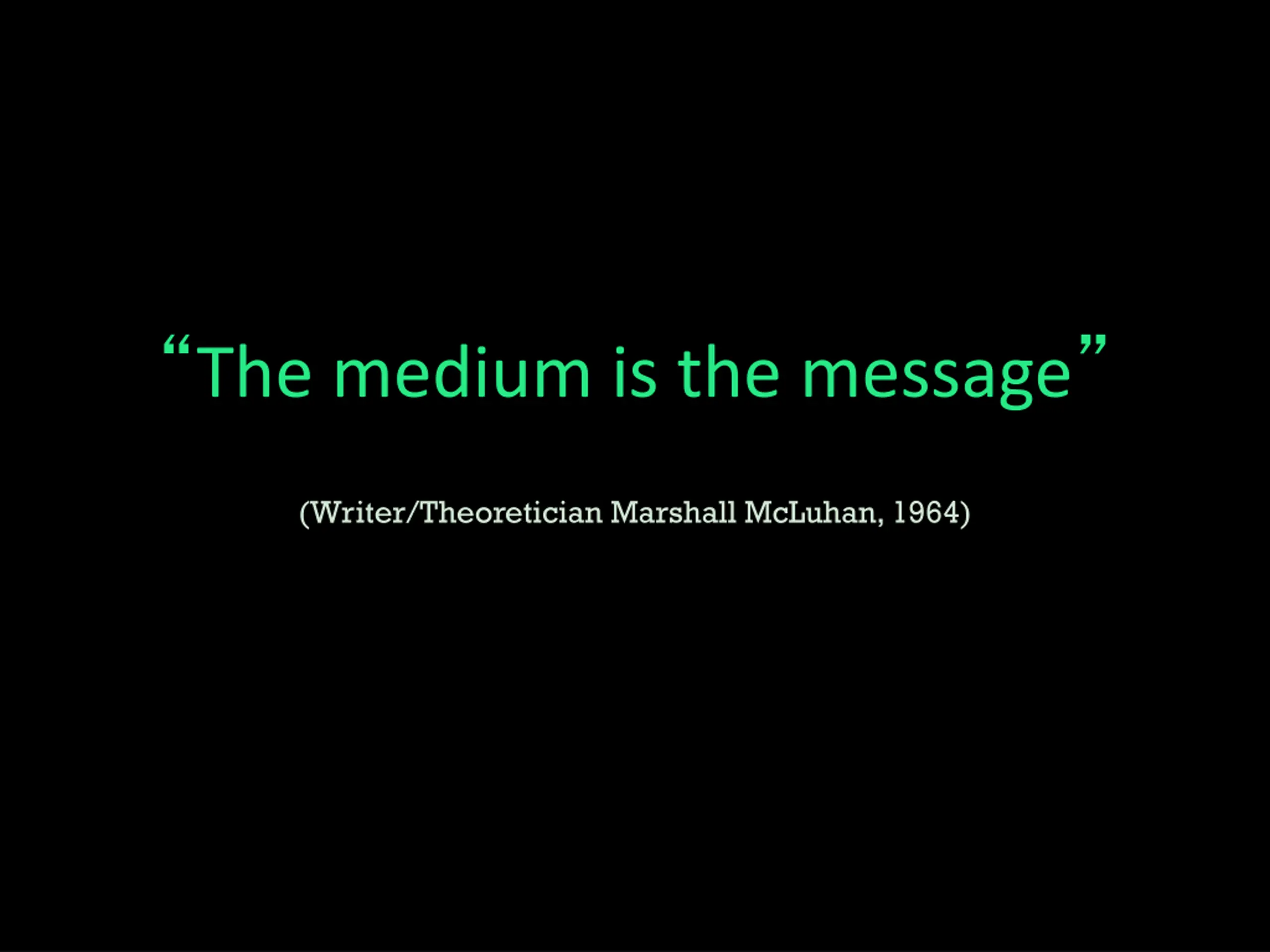 “The medium is the message”

(Writer/Theoretician Marshall McLuhan, 1964)